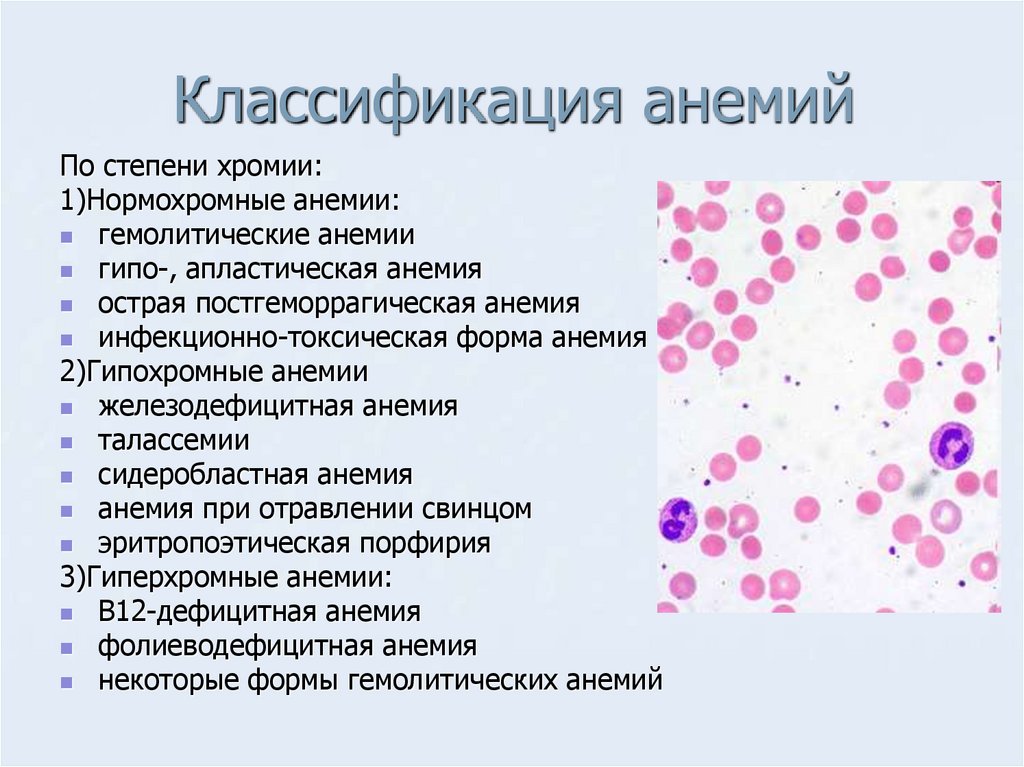 Классификация анемий

По степени хромии:
1)Нормохромные анемии:
- гемолитические анемии
- гипо-, апластическая анемия
- острая постгеморрагическая анемия
- инфекционно-токсическая форма анемия

2)Гипохромные анемии
- железодефицитная анемия
- талассемии
- сидеробластная анемия
- анемия при отравлении свинцом
- эритропоэтическая порфирия

3)Гиперхромные анемии:
- В12-дефицитная анемия
- фолиеводефицитная анемия
- некоторые формы гемолитических анемий